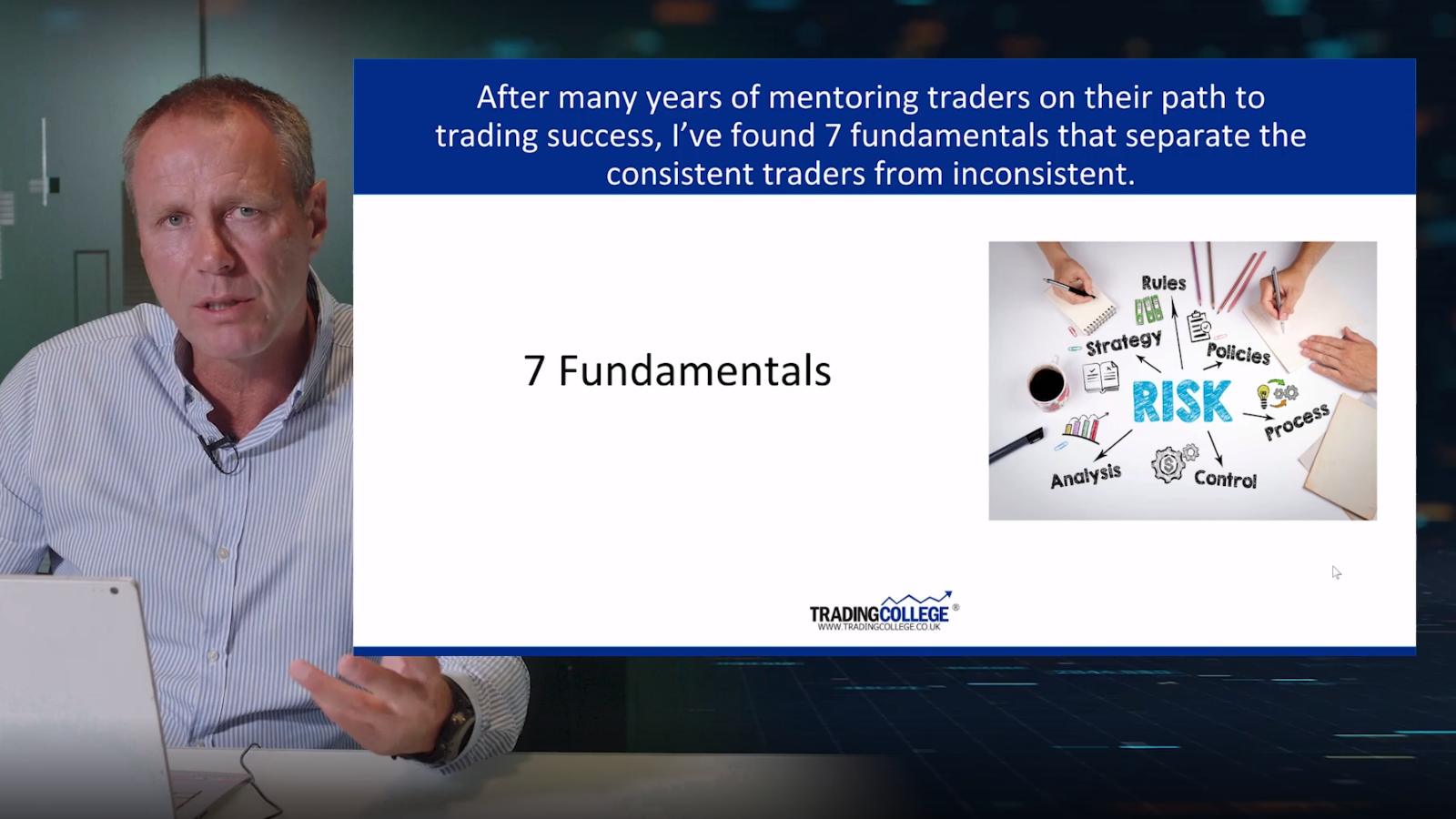 After many years of mentoring traders on their path to trading success, I've found 7 fundamentals that separate the consistent traders from inconsistent.

7 Fundamentals

Rules
Strategy
Policies
RISK
Process
Analysis
Control

TRADINGCOLLEGE®
WWW.TRADINGCOLLEGE.CO.UK